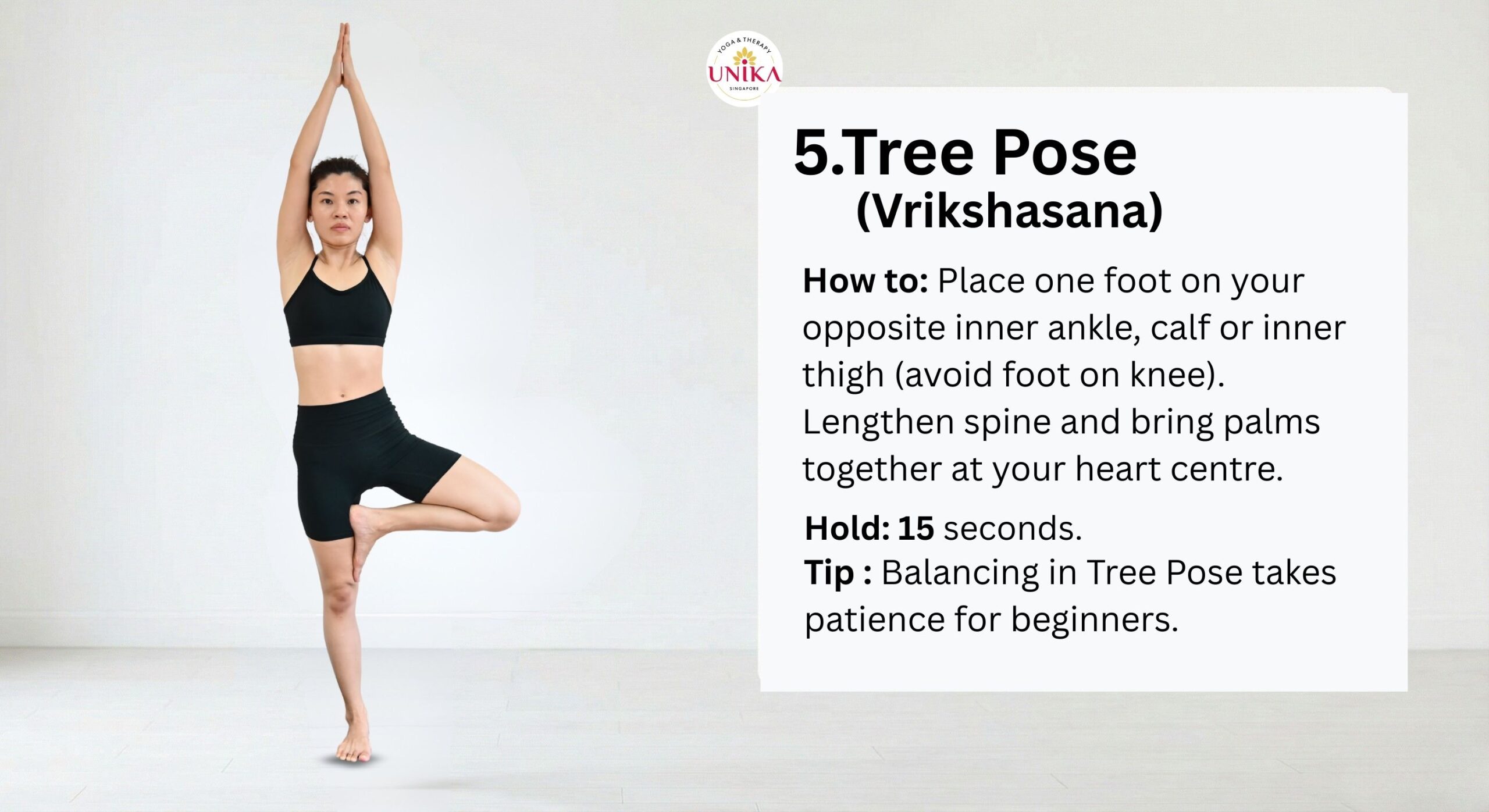 YOGA & THERAPY
UNIKA
SINGAPORE

5.Tree Pose
(Vrikshasana)

How to: Place one foot on your opposite inner ankle, calf or inner thigh (avoid foot on knee). Lengthen spine and bring palms together at your heart centre.

Hold: 15 seconds.
Tip : Balancing in Tree Pose takes patience for beginners.